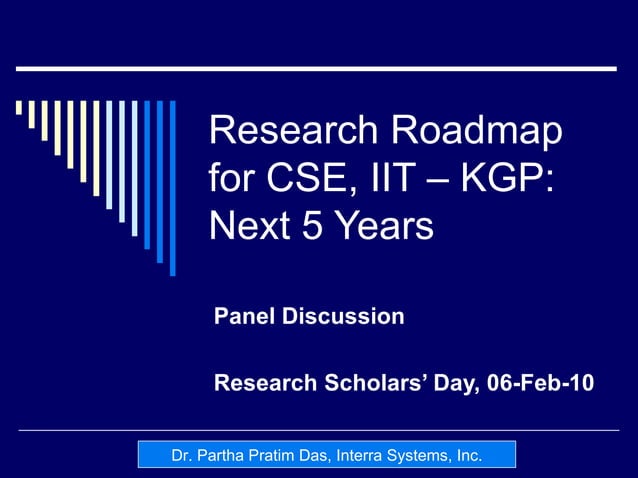 Research Roadmap for CSE, IIT – KGP: Next 5 Years

Panel Discussion

Research Scholars' Day, 06-Feb-10

Dr. Partha Pratim Das, Interra Systems, Inc.